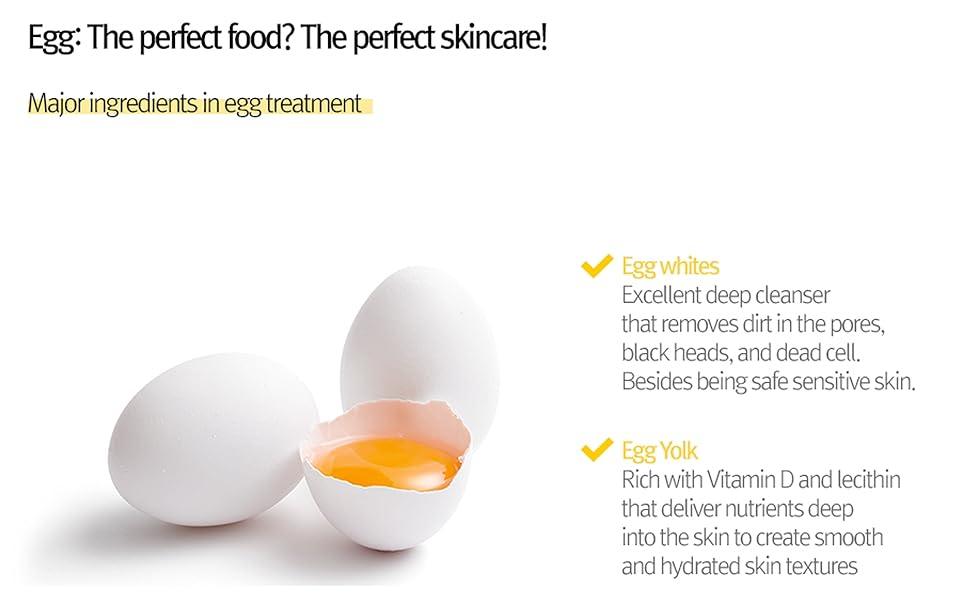 Egg: The perfect food? The perfect skincare!

Major ingredients in egg treatment

Egg whites
Excellent deep cleanser that removes dirt in the pores, black heads, and dead cell. Besides being safe sensitive skin.

Egg Yolk
Rich with Vitamin D and lecithin that deliver nutrients deep into the skin to create smooth and hydrated skin textures